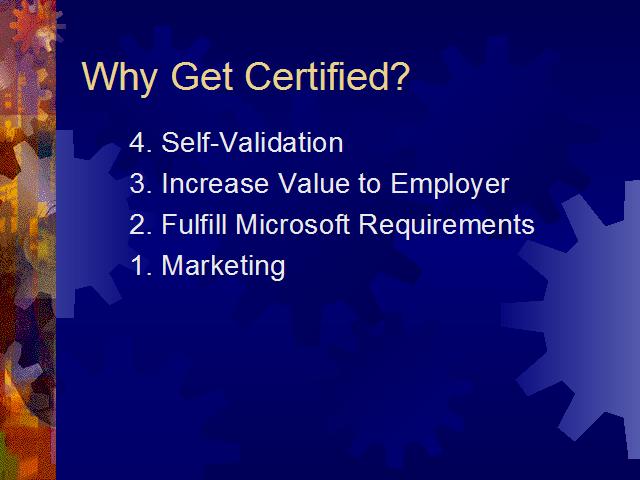 Why Get Certified?

4. Self-Validation
3. Increase Value to Employer
2. Fulfill Microsoft Requirements
1. Marketing